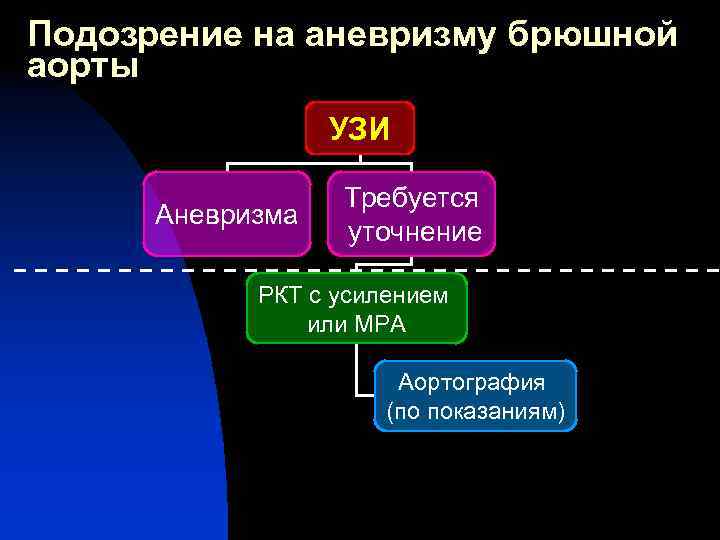 Подозрение на аневризму брюшной аорты

УЗИ

Аневризма

Требуется уточнение

РКТ с усилением или МРА

Аортография (по показаниям)